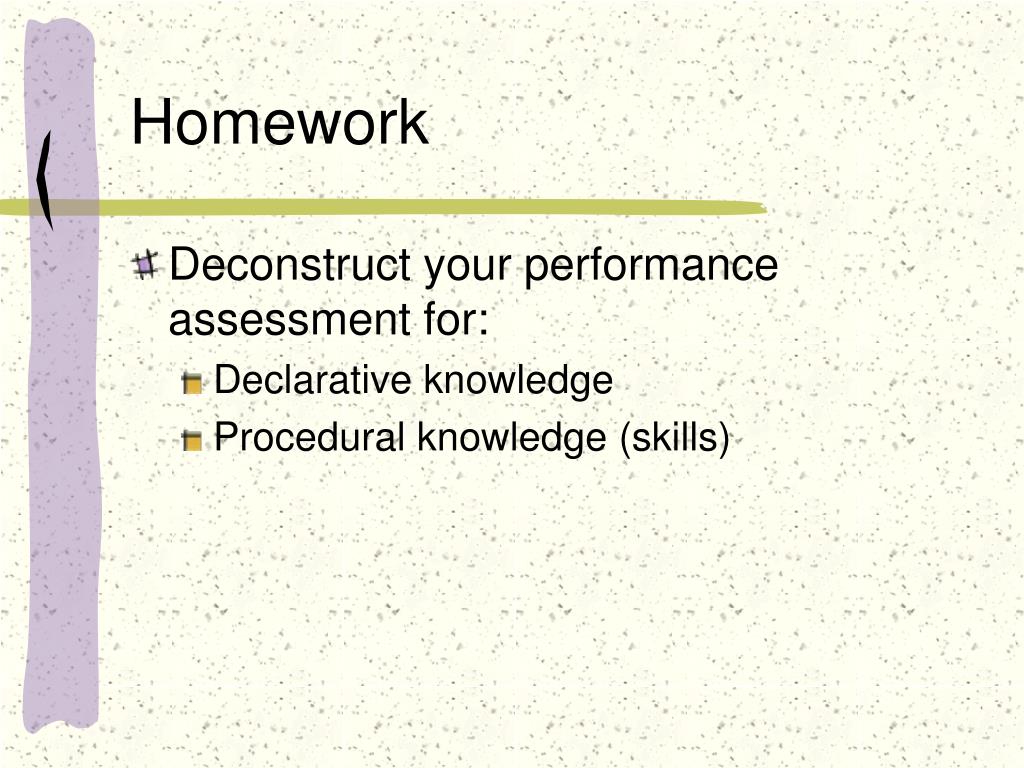 Homework

Deconstruct your performance assessment for:

Declarative knowledge

Procedural knowledge (skills)